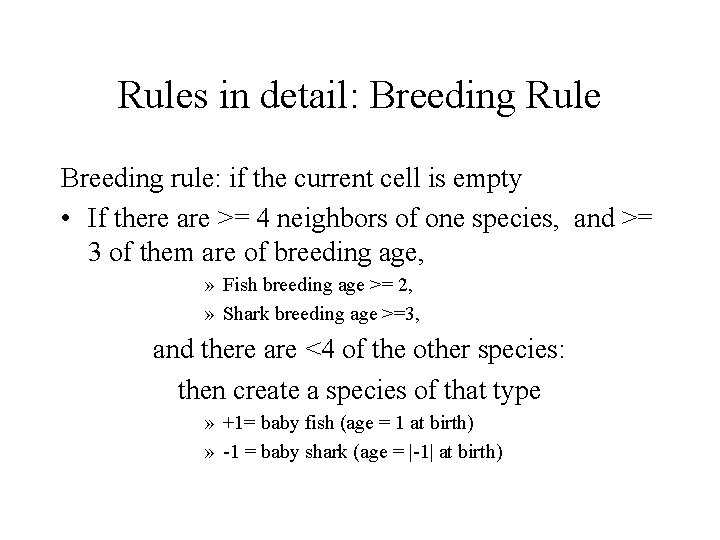 Rules in detail: Breeding Rule

Breeding rule: if the current cell is empty

• If there are >= 4 neighbors of one species, and >= 3 of them are of breeding age,

» Fish breeding age >= 2,

» Shark breeding age >=3,

and there are <4 of the other species:

then create a species of that type

» +1= baby fish (age = 1 at birth)

» -1 = baby shark (age = |-1| at birth)